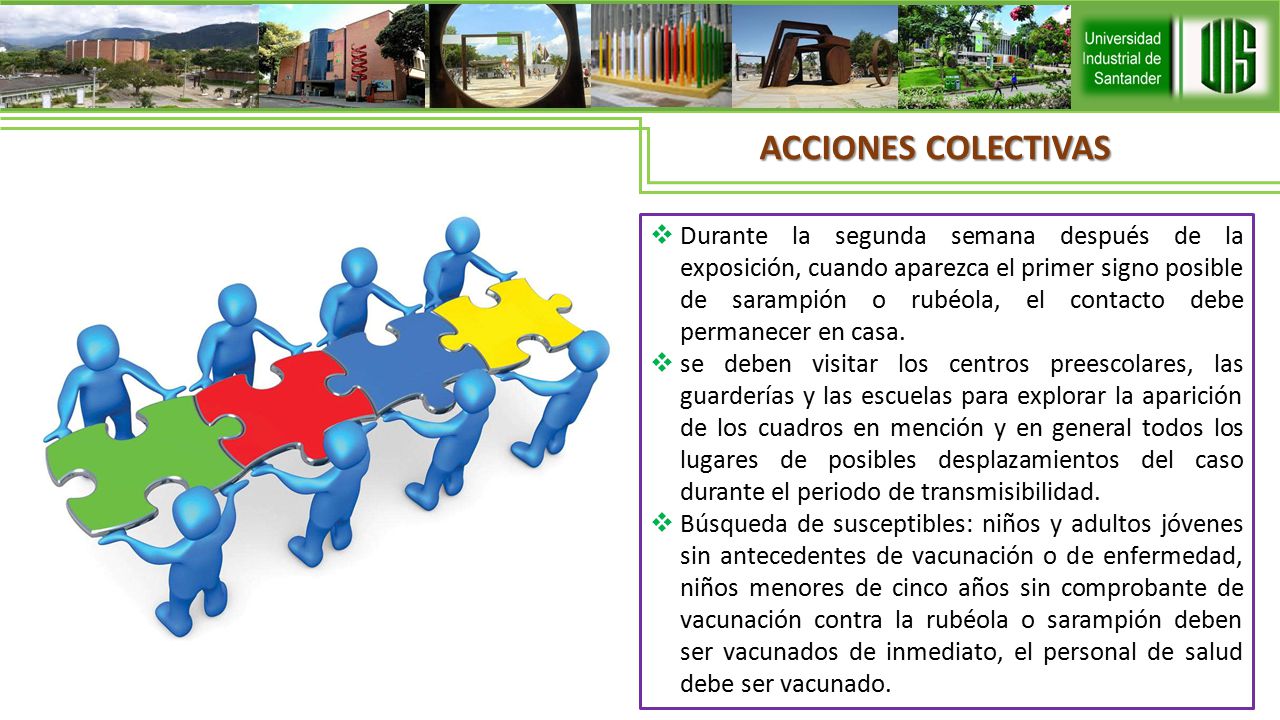 Universidad Industrial de Santander

UIS

ACCIONES COLECTIVAS

❖ Durante la segunda semana después de la exposición, cuando aparezca el primer signo posible de sarampión o rubéola, el contacto debe permanecer en casa.

❖ se deben visitar los centros preescolares, las guarderías y las escuelas para explorar la aparición de los cuadros en mención y en general todos los lugares de posibles desplazamientos del caso durante el periodo de transmisibilidad.

❖ Búsqueda de susceptibles: niños y adultos jóvenes sin antecedentes de vacunación o de enfermedad, niños menores de cinco años sin comprobante de vacunación contra la rubéola o sarampión deben ser vacunados de inmediato, el personal de salud debe ser vacunado.